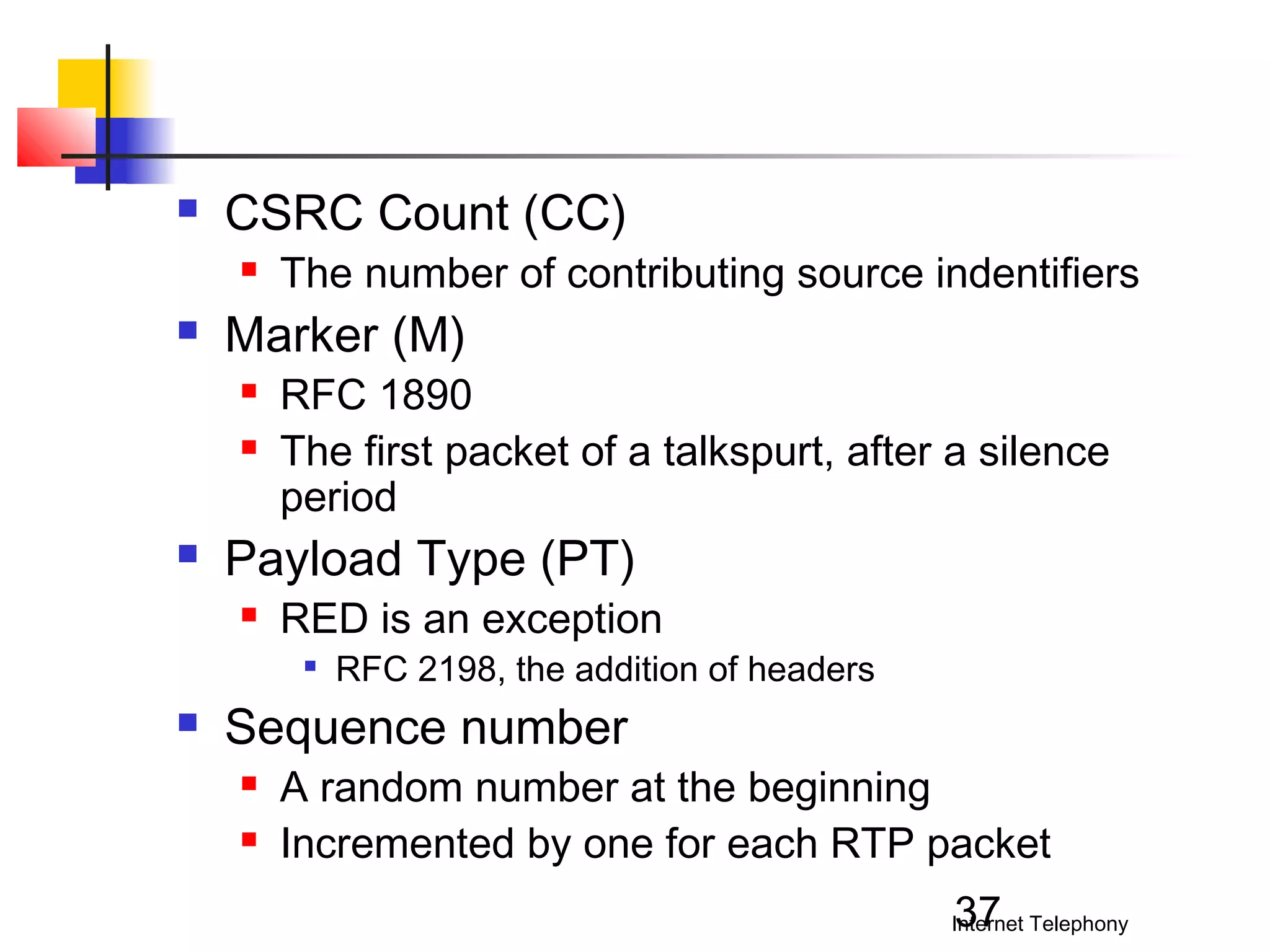 CSRC Count (CC)
The number of contributing source indentifiers
Marker (M)
RFC 1890
The first packet of a talkspurt, after a silence period
Payload Type (PT)
RED is an exception
RFC 2198, the addition of headers
Sequence number
A random number at the beginning
Incremented by one for each RTP packet

37
Internet Telephony